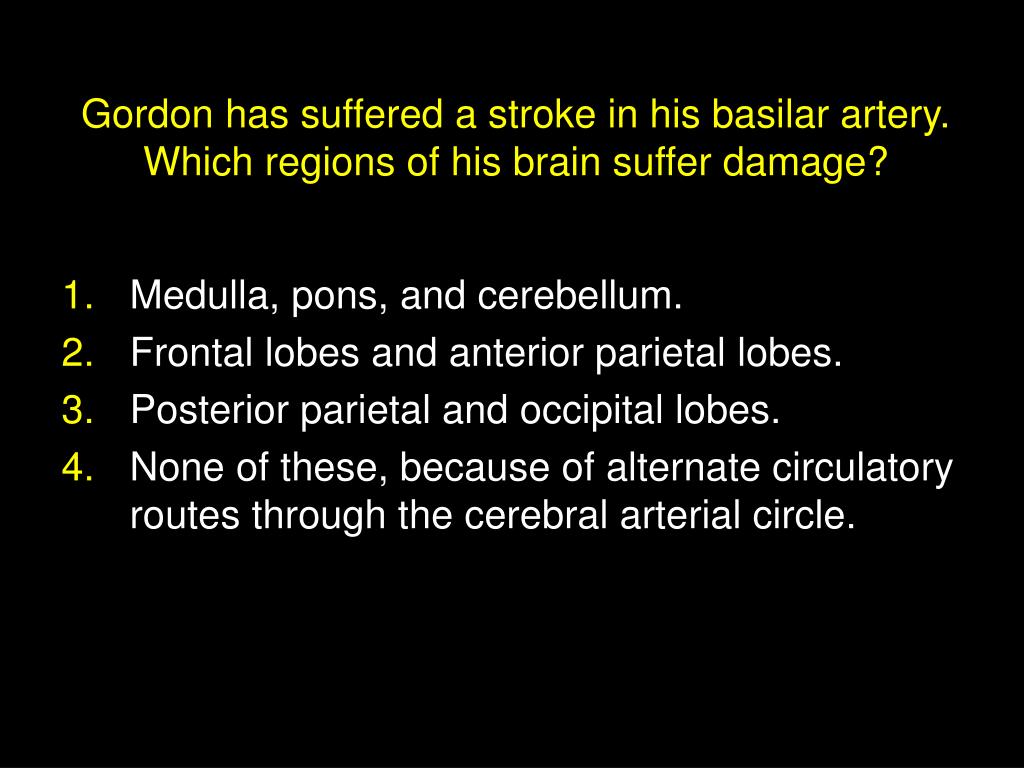 Gordon has suffered a stroke in his basilar artery. Which regions of his brain suffer damage?

1. Medulla, pons, and cerebellum.
2. Frontal lobes and anterior parietal lobes.
3. Posterior parietal and occipital lobes.
4. None of these, because of alternate circulatory routes through the cerebral arterial circle.